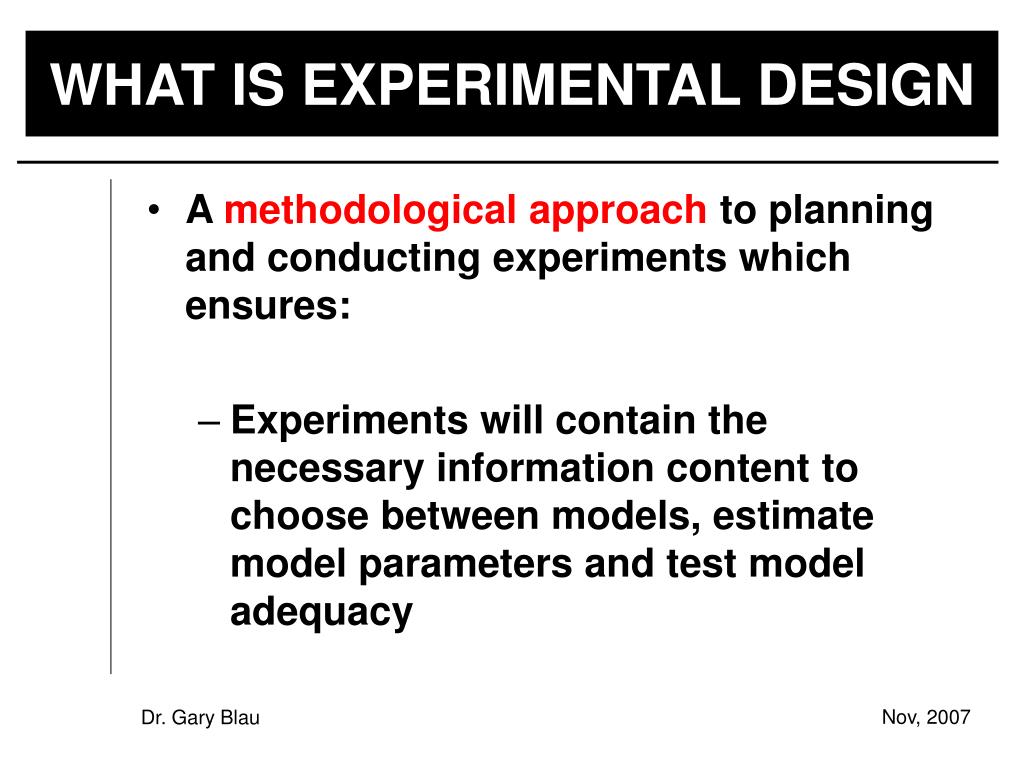 WHAT IS EXPERIMENTAL DESIGN

• A methodological approach to planning and conducting experiments which ensures:

– Experiments will contain the necessary information content to choose between models, estimate model parameters and test model adequacy

Dr. Gary Blau

Nov, 2007